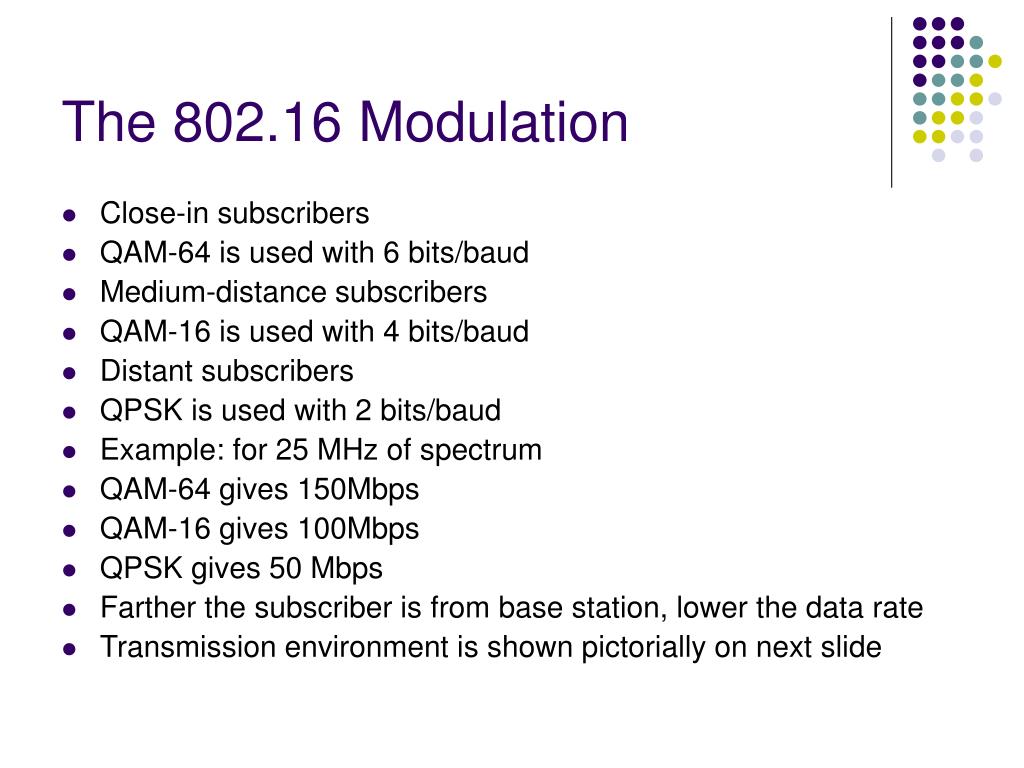 The 802.16 Modulation

- Close-in subscribers
- QAM-64 is used with 6 bits/baud
- Medium-distance subscribers
- QAM-16 is used with 4 bits/baud
- Distant subscribers
- QPSK is used with 2 bits/baud
- Example: for 25 MHz of spectrum
- QAM-64 gives 150Mbps
- QAM-16 gives 100Mbps
- QPSK gives 50 Mbps
- Farther the subscriber is from base station, lower the data rate
- Transmission environment is shown pictorially on next slide